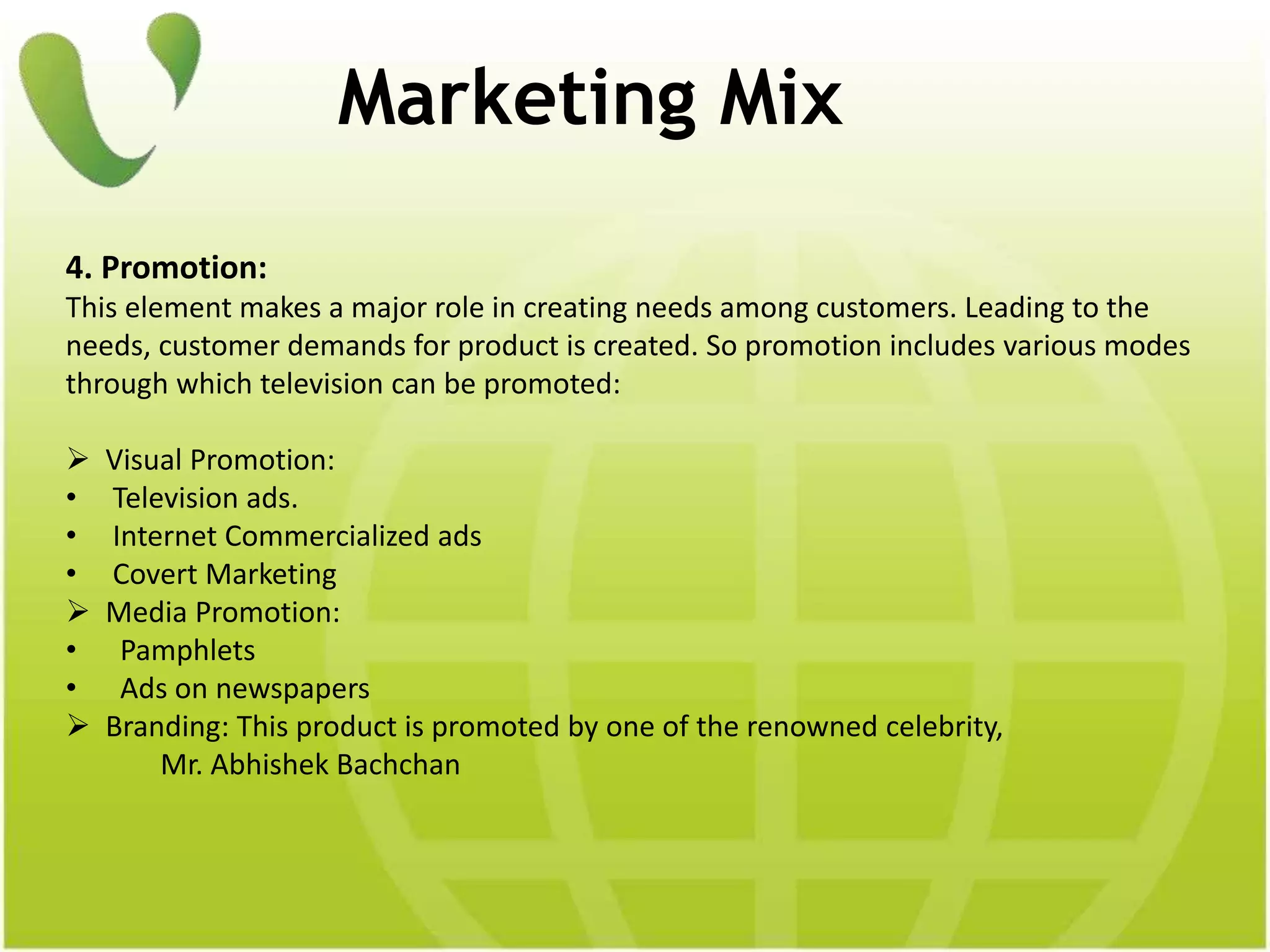 Marketing Mix

4. Promotion:
This element makes a major role in creating needs among customers. Leading to the needs, customer demands for product is created. So promotion includes various modes through which television can be promoted:

➢ Visual Promotion:
• Television ads.
• Internet Commercialized ads
• Covert Marketing
➢ Media Promotion:
• Pamphlets
• Ads on newspapers
➢ Branding: This product is promoted by one of the renowned celebrity, Mr. Abhishek Bachchan